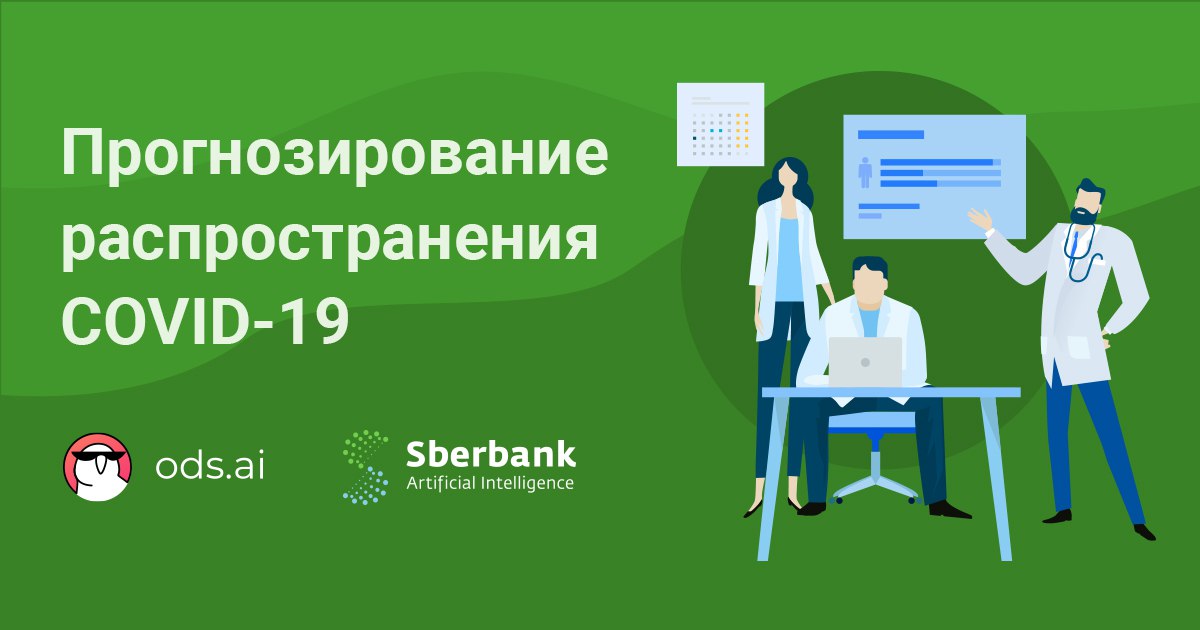 Прогнозирование распространения COVID-19

ods.ai

Sberbank
Artificial Intelligence